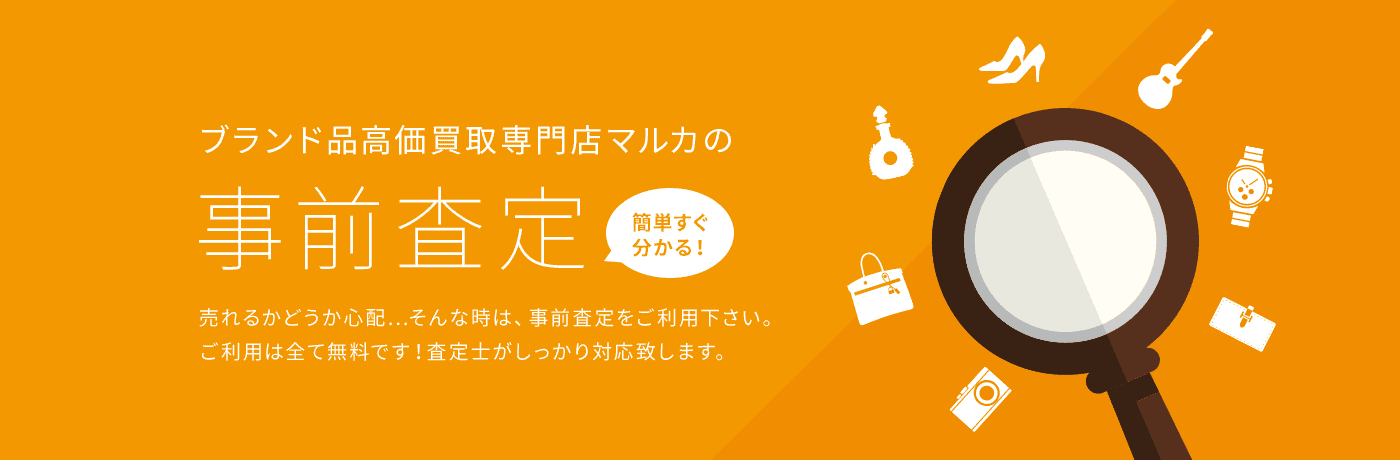 ブランド品高価買取専門店マルカの

事前査定

簡単すぐ分かる！

売れるかどうか心配…そんな時は、事前査定をご利用下さい。
ご利用は全て無料です！査定士がしっかり対応致します。